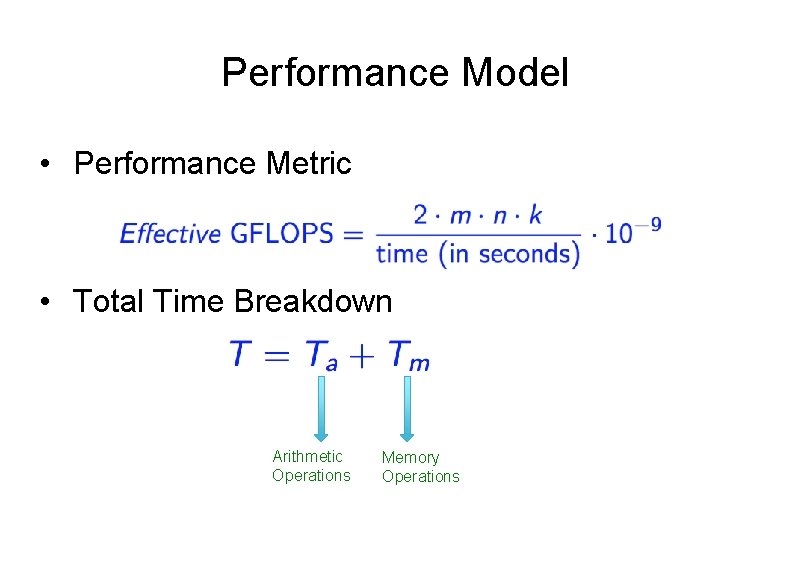 Performance Model

• Performance Metric

$\textit{Effective}\ \text{GFLOPS} = \frac{2 \cdot m \cdot n \cdot k}{\text{time (in seconds)}} \cdot 10^{-9}$

• Total Time Breakdown

$T = T_a + T_m$

Arithmetic Operations

Memory Operations